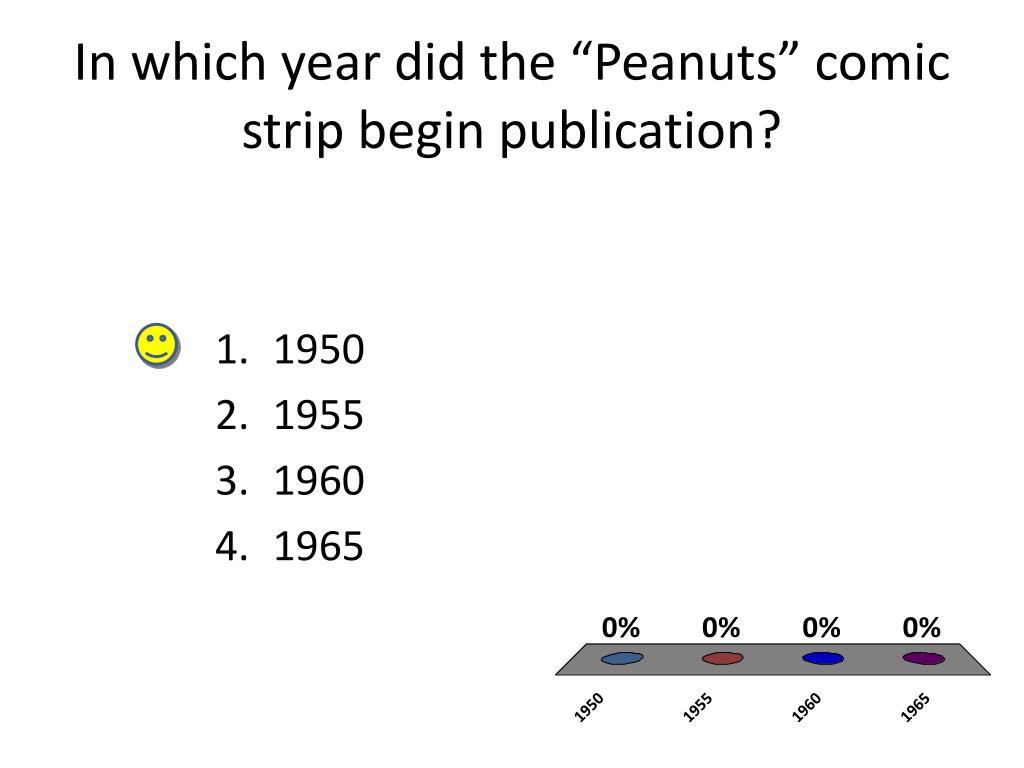 In which year did the “Peanuts” comic strip begin publication?

1. 1950
2. 1955
3. 1960
4. 1965

0% 0% 0% 0%

1950 1955 1960 1965